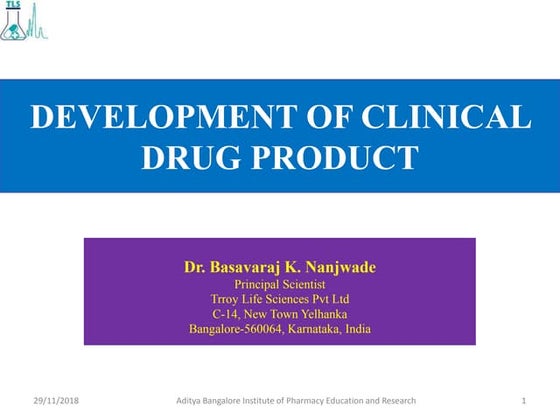 TLS

DEVELOPMENT OF CLINICAL DRUG PRODUCT

Dr. Basavaraj K. Nanjwade
Principal Scientist
Trroy Life Sciences Pvt Ltd
C-14, New Town Yelhanka
Bangalore-560064, Karnataka, India

29/11/2018 Aditya Bangalore Institute of Pharmacy Education and Research 1